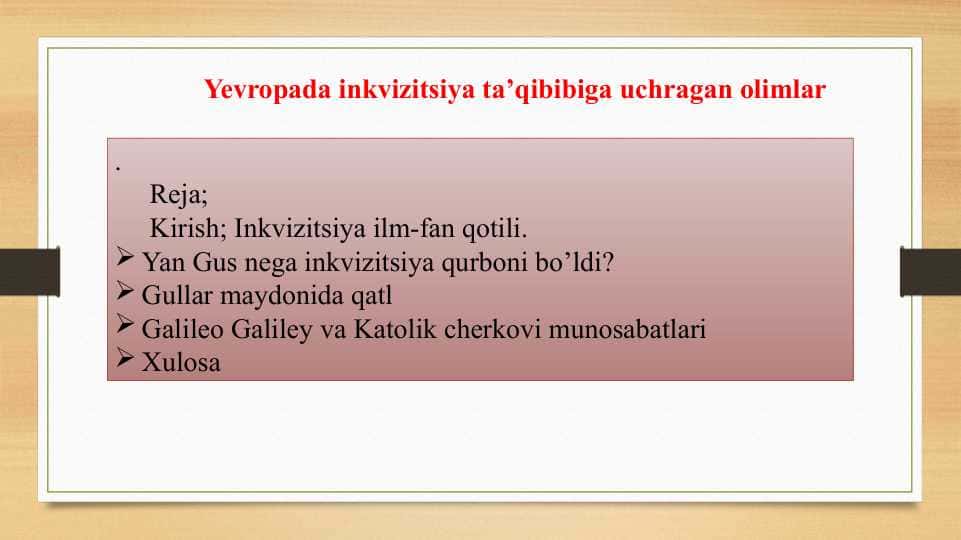 Yevropada inkvizitsiya ta’qibibiga uchragan olimlar

.

Reja;

Kirish; Inkvizitsiya ilm-fan qotili.

➢ Yan Gus nega inkvizitsiya qurboni bo’ldi?

➢ Gullar maydonida qatl

➢ Galileo Galiley va Katolik cherkovi munosabatlari

➢ Xulosa